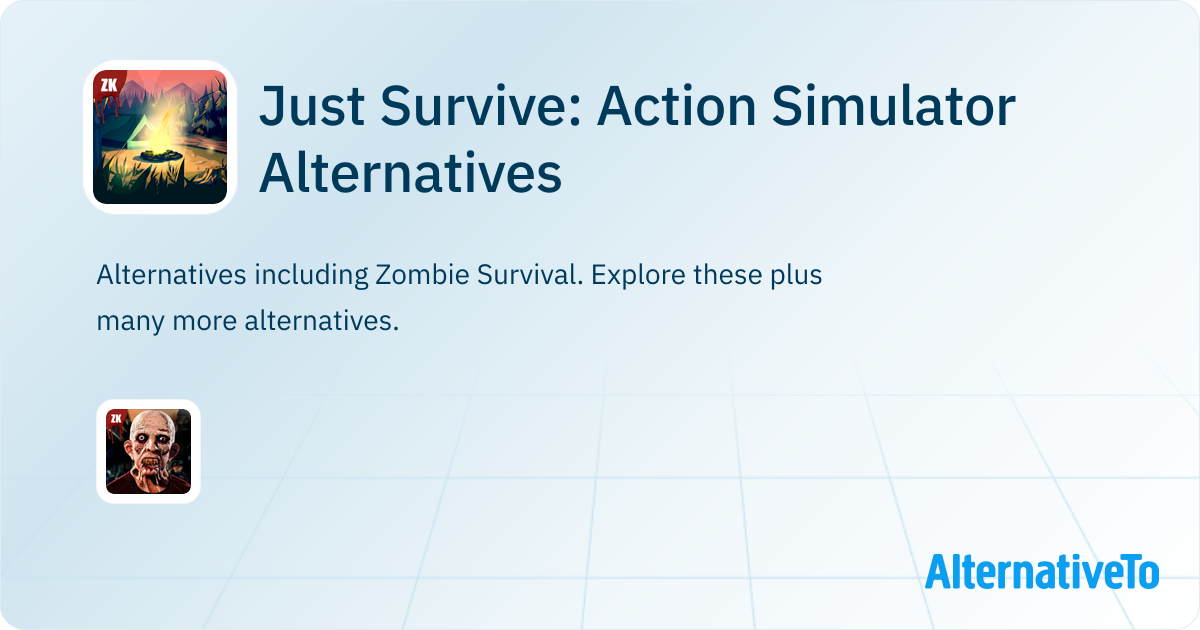 ZK

Just Survive: Action Simulator Alternatives

Alternatives including Zombie Survival. Explore these plus many more alternatives.

ZK

AlternativeTo